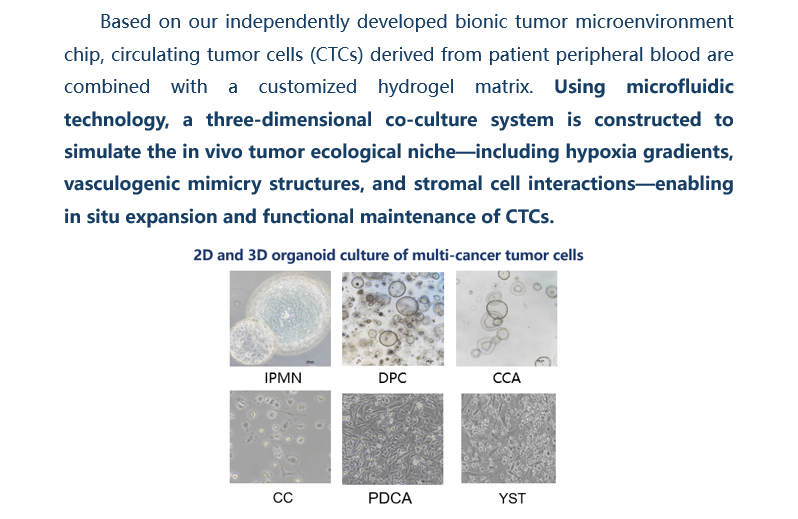 Based on our independently developed bionic tumor microenvironment chip, circulating tumor cells (CTCs) derived from patient peripheral blood are combined with a customized hydrogel matrix. Using microfluidic technology, a three-dimensional co-culture system is constructed to simulate the in vivo tumor ecological niche—including hypoxia gradients, vasculogenic mimicry structures, and stromal cell interactions—enabling in situ expansion and functional maintenance of CTCs.

2D and 3D organoid culture of multi-cancer tumor cells

IPMN DPC CCA

CC PDCA YST